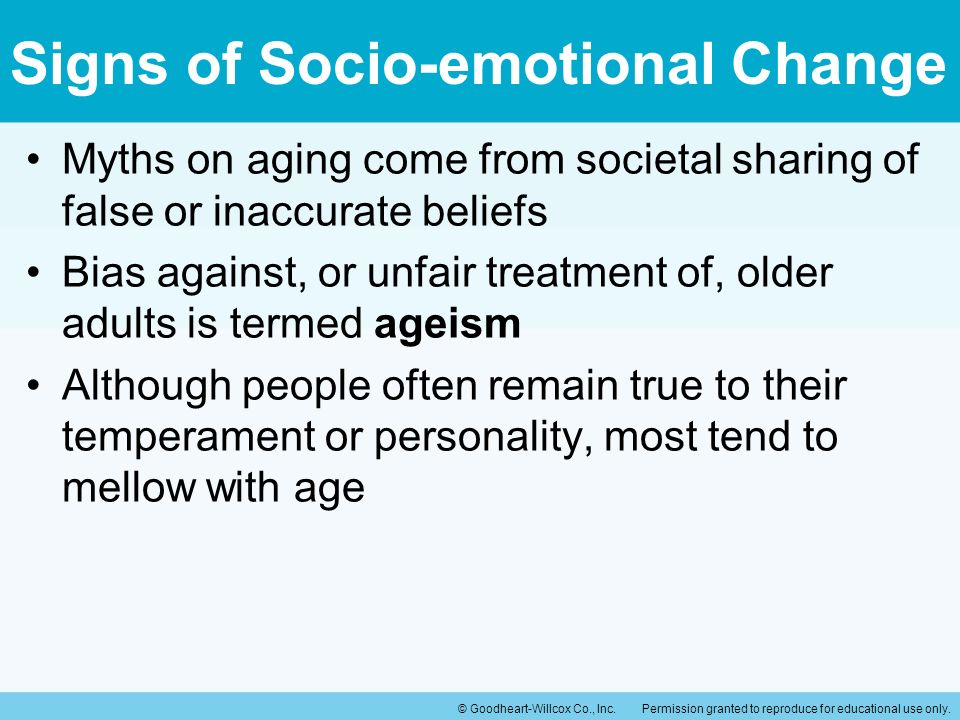 Signs of Socio-emotional Change

• Myths on aging come from societal sharing of false or inaccurate beliefs

• Bias against, or unfair treatment of, older adults is termed **ageism**

• Although people often remain true to their temperament or personality, most tend to mellow with age

© Goodheart-Willcox Co., Inc. Permission granted to reproduce for educational use only.